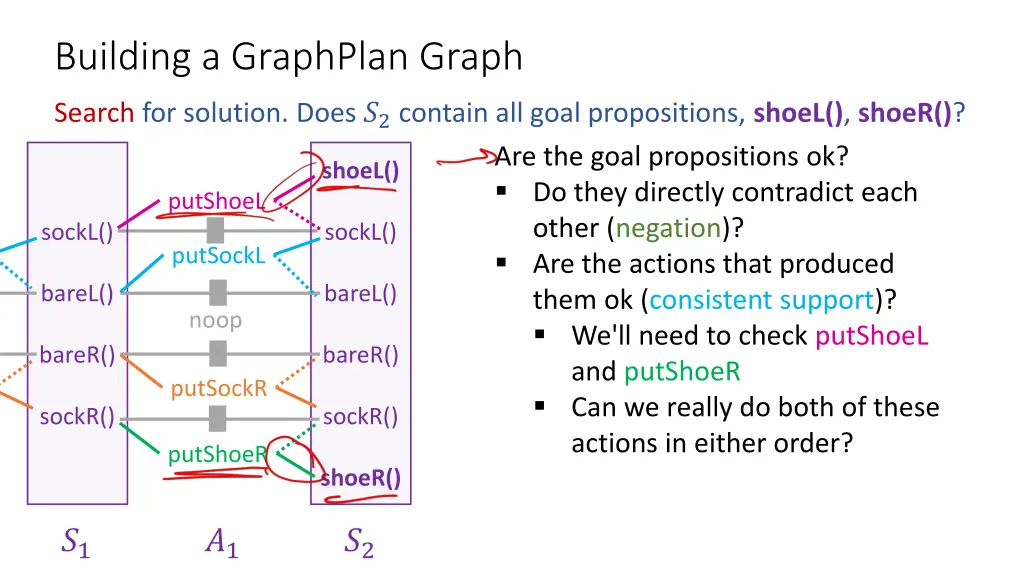 Building a GraphPlan Graph

Search for solution. Does $S_2$ contain all goal propositions, shoeL(), shoeR()?

sockL()
bareL()
bareR()
sockR()

putShoeL
putSockL
noop
putSockR
putShoeR

shoeL()
sockL()
bareL()
bareR()
sockR()
shoeR()

$S_1$ $A_1$ $S_2$

Are the goal propositions ok?
▪ Do they directly contradict each other (negation)?
▪ Are the actions that produced them ok (consistent support)?
 ▪ We'll need to check putShoeL and putShoeR
 ▪ Can we really do both of these actions in either order?